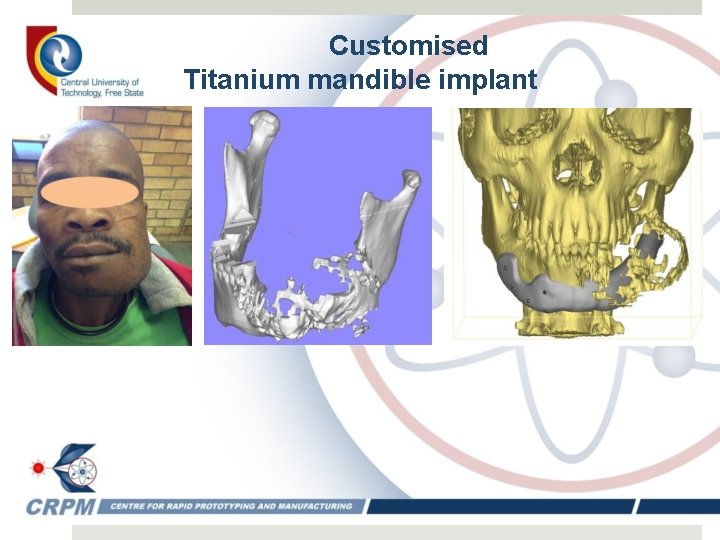 Central University of Technology, Free State

Customised
Titanium mandible implant

CRPM CENTRE FOR RAPID PROTOTYPING AND MANUFACTURING